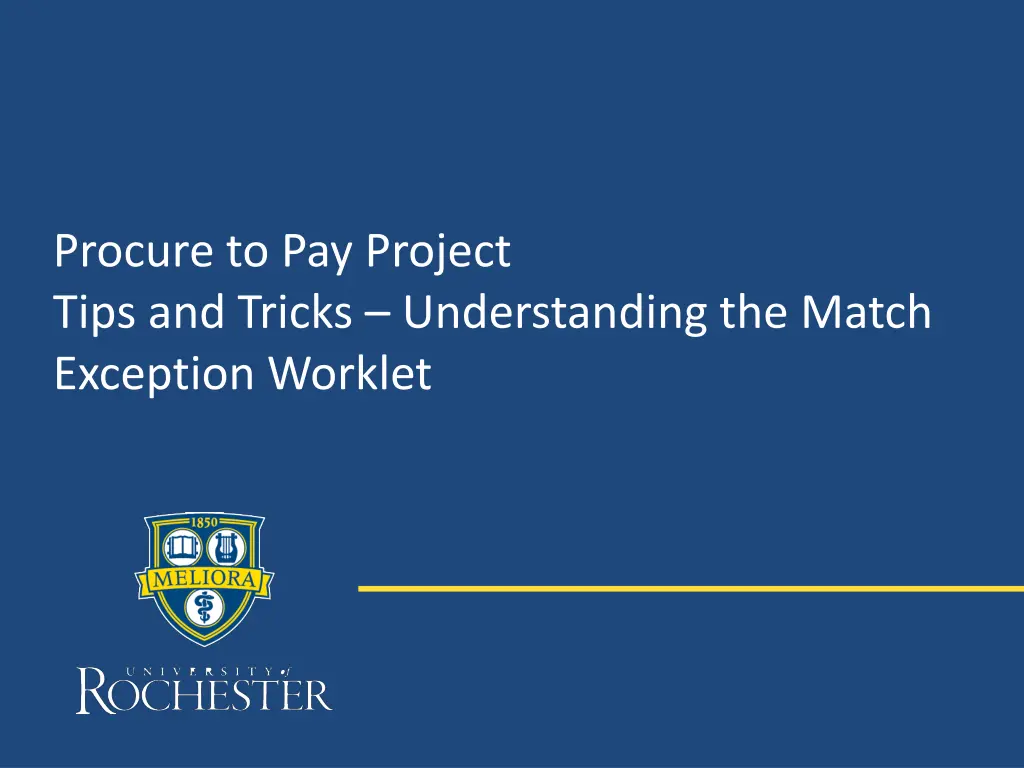 Procure to Pay Project
Tips and Tricks – Understanding the Match Exception Worklet

1850
MELIORA

UNIVERSITY of
ROCHESTER